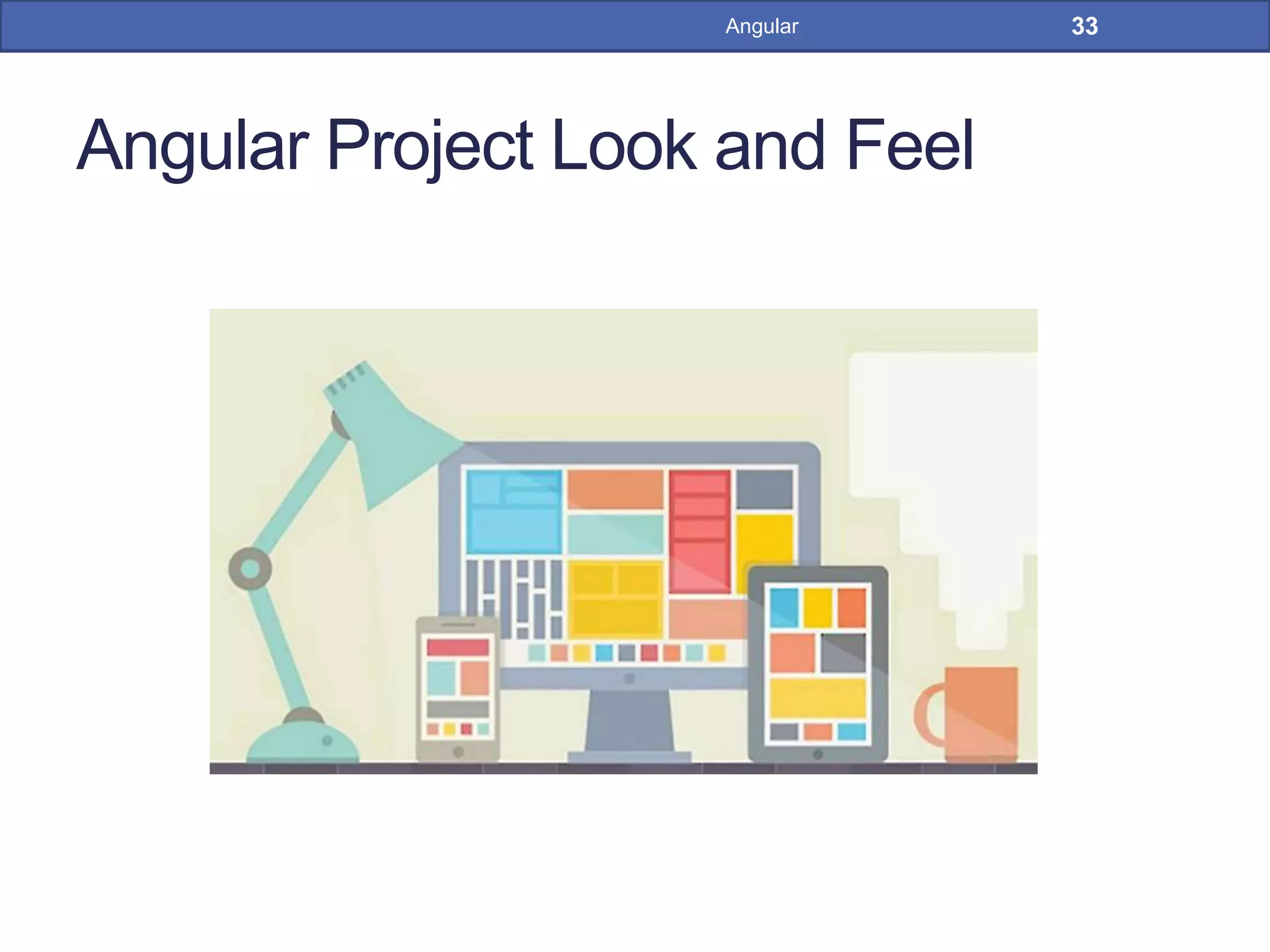 Angular 33

Angular Project Look and Feel